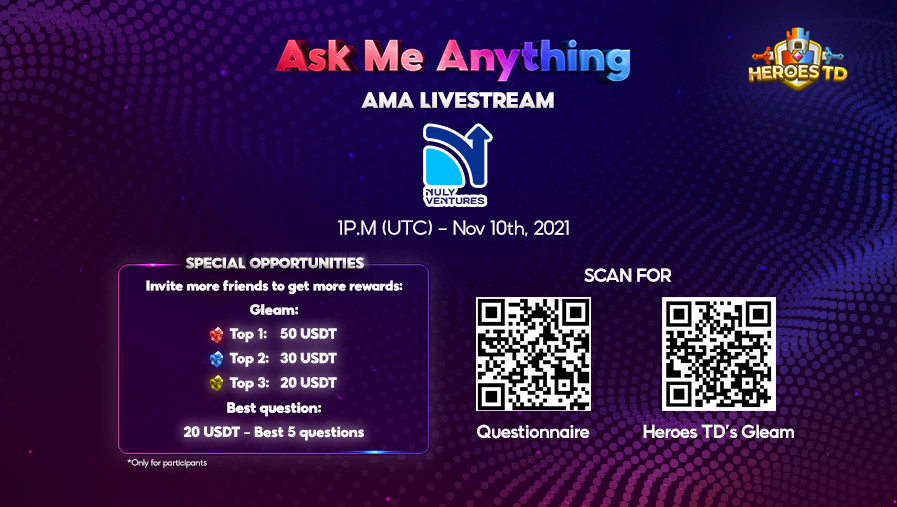 Ask Me Anything

HEROES TD

AMA LIVESTREAM

NULY VENTURES

1P.M (UTC) - Nov 10th, 2021

SPECIAL OPPORTUNITIES

Invite more friends to get more rewards:

Gleam:

Top 1: 50 USDT

Top 2: 30 USDT

Top 3: 20 USDT

Best question:

20 USDT - Best 5 questions

*Only for participants

SCAN FOR

Questionnaire

Heroes TD's Gleam